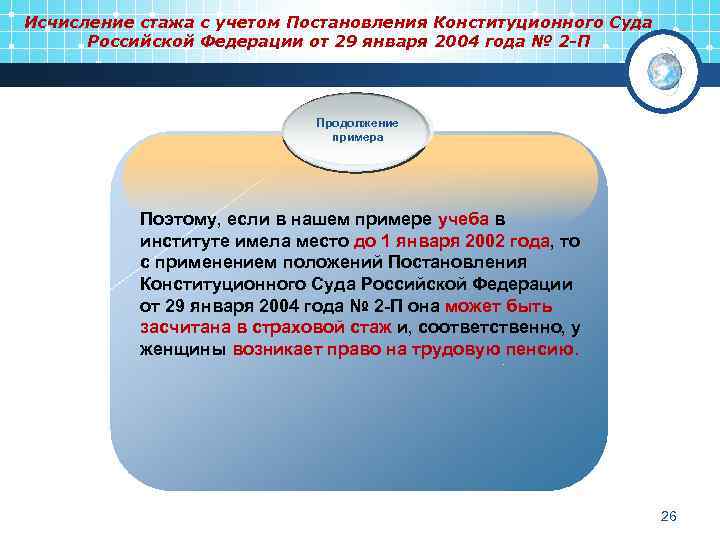 Исчисление стажа с учетом Постановления Конституционного Суда Российской Федерации от 29 января 2004 года № 2-П

Продолжение примера

Поэтому, если в нашем примере учеба в институте имела место до 1 января 2002 года, то с применением положений Постановления Конституционного Суда Российской Федерации от 29 января 2004 года № 2-П она может быть засчитана в страховой стаж и, соответственно, у женщины возникает право на трудовую пенсию.

26